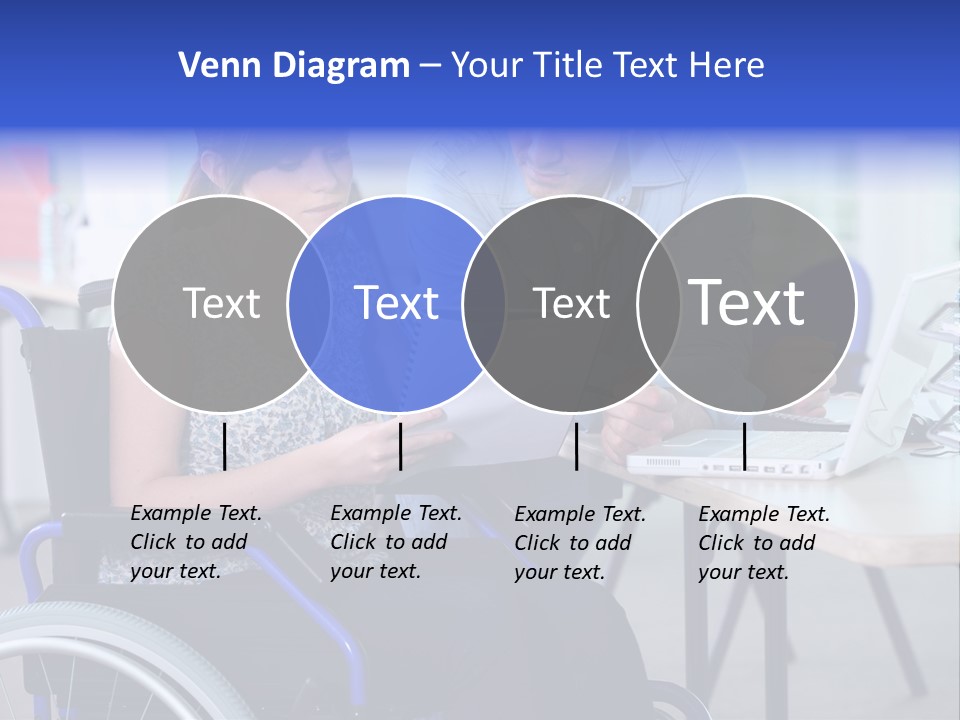 Venn Diagram – Your Title Text Here

Text

Text

Text

Text

Example Text. Click to add your text.

Example Text. Click to add your text.

Example Text. Click to add your text.

Example Text. Click to add your text.